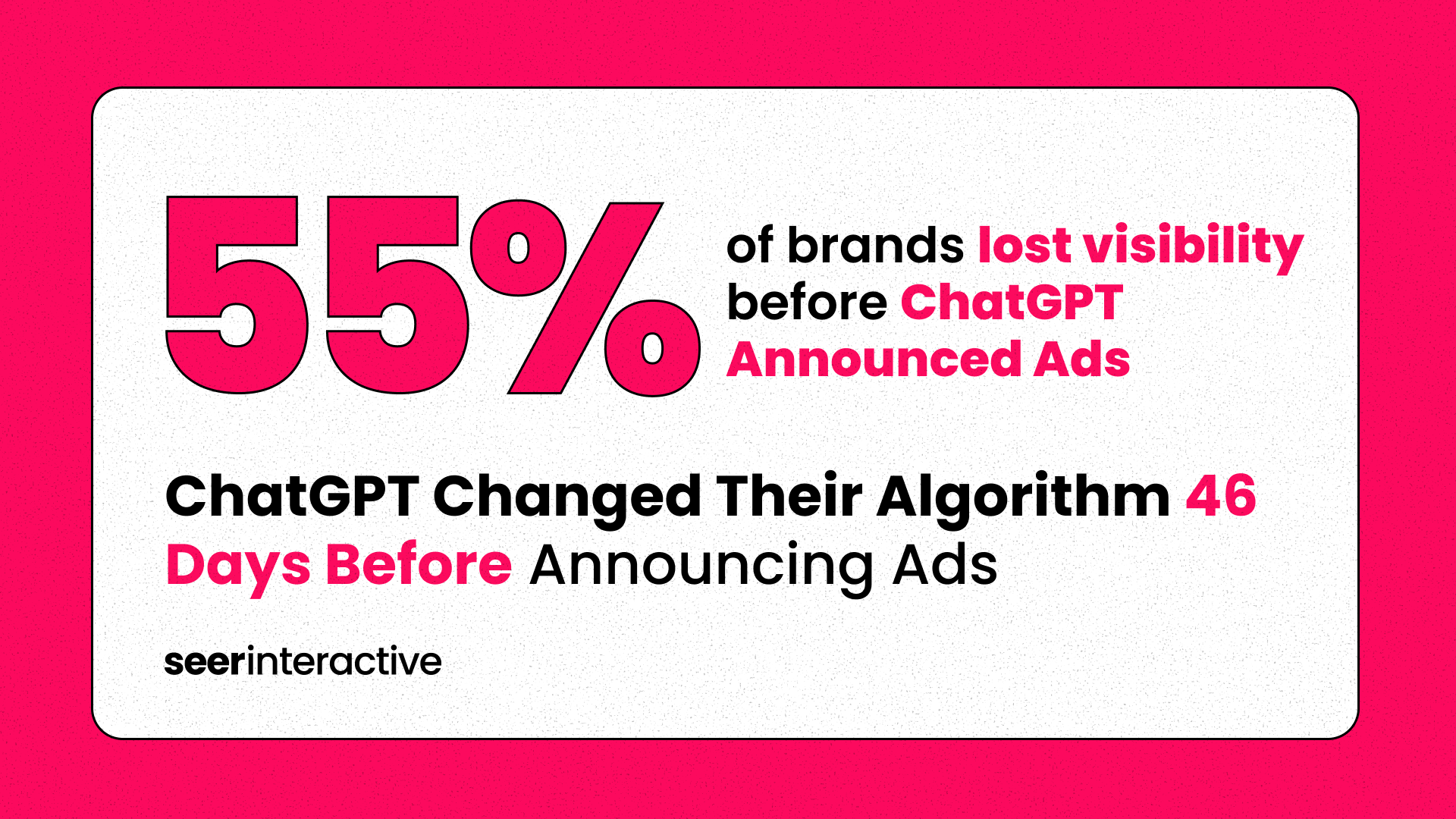 55%

of brands lost visibility before ChatGPT Announced Ads

ChatGPT Changed Their Algorithm 46 Days Before Announcing Ads

seerinteractive